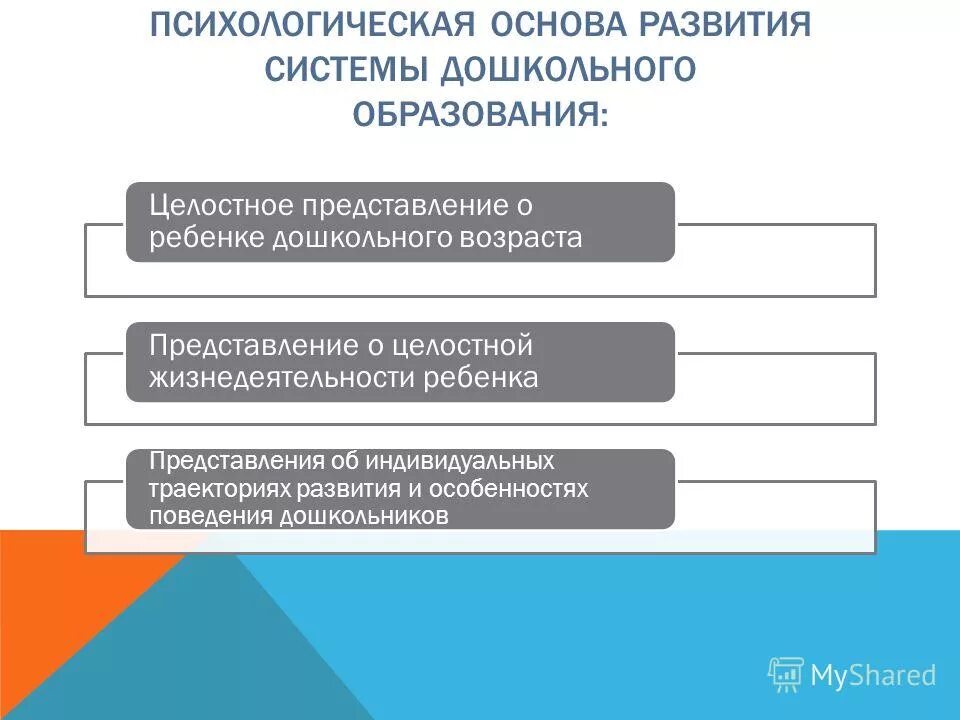 ПСИХОЛОГИЧЕСКАЯ ОСНОВА РАЗВИТИЯ СИСТЕМЫ ДОШКОЛЬНОГО ОБРАЗОВАНИЯ:

Целостное представление о ребенке дошкольного возраста

Представление о целостной жизнедеятельности ребенка

Представления об индивидуальных траекториях развития и особенностях поведения дошкольников

MyShared